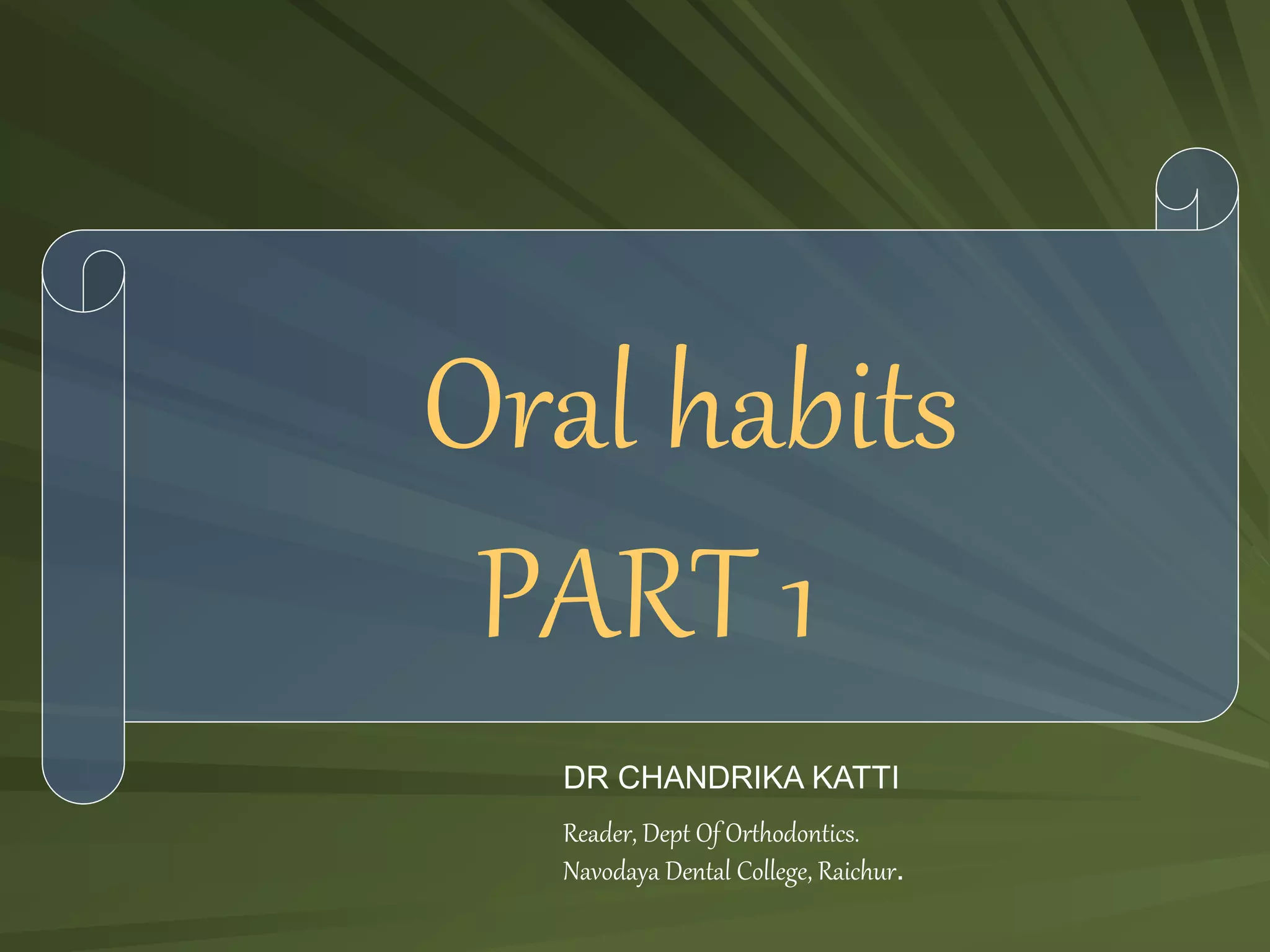 Oral habits

PART 1

DR CHANDRIKA KATTI

Reader, Dept Of Orthodontics.
Navodaya Dental College, Raichur.